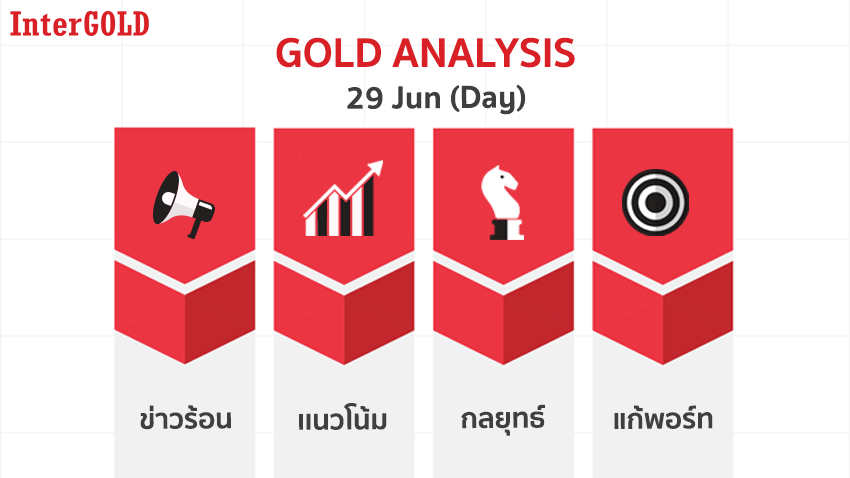 InterGOLD

GOLD ANALYSIS

29 Jun (Day)

ข่าวร้อน

แนวโน้ม

กลยุทธ์

แก้พอร์ท